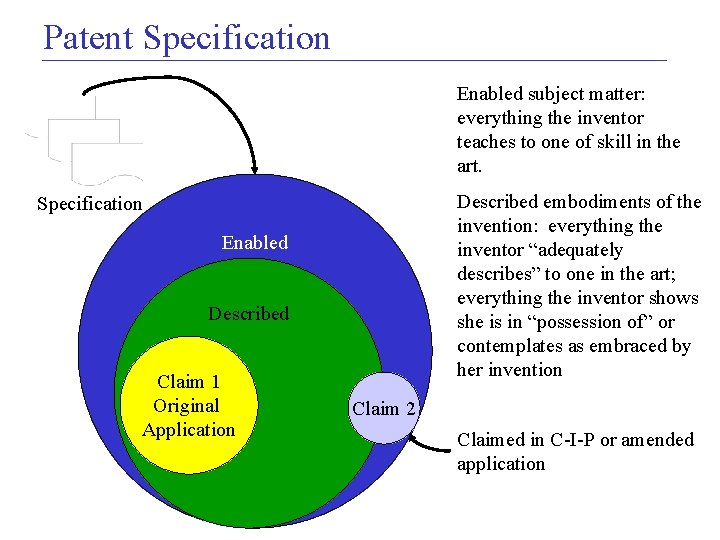 Patent Specification

Specification

Enabled

Described

Claim 1
Original
Application

Claim 2

Enabled subject matter: everything the inventor teaches to one of skill in the art.

Described embodiments of the invention: everything the inventor "adequately describes" to one in the art; everything the inventor shows she is in "possession of" or contemplates as embraced by her invention

Claimed in C-I-P or amended application